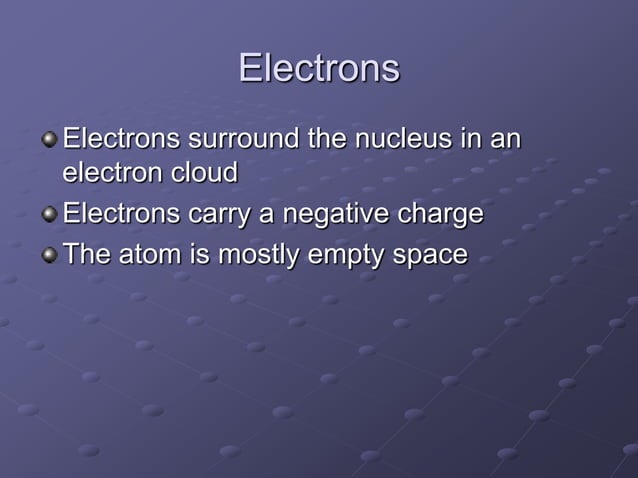 Electrons

Electrons surround the nucleus in an electron cloud

Electrons carry a negative charge

The atom is mostly empty space